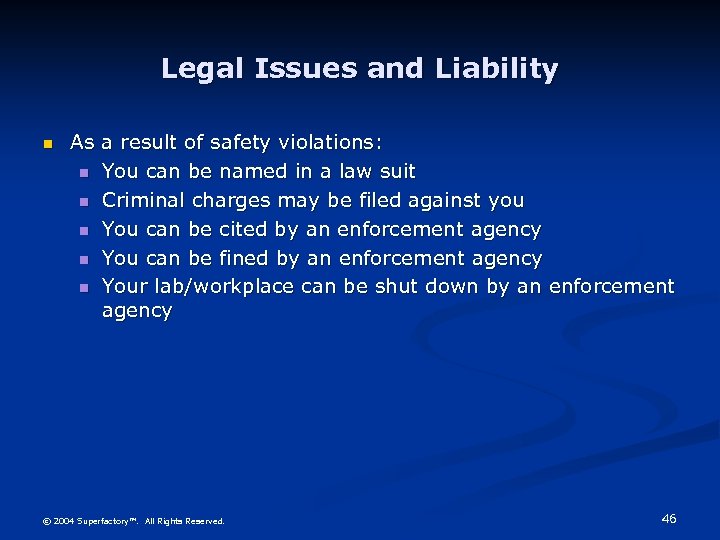 Legal Issues and Liability

- As a result of safety violations:
  - You can be named in a law suit
  - Criminal charges may be filed against you
  - You can be cited by an enforcement agency
  - You can be fined by an enforcement agency
  - Your lab/workplace can be shut down by an enforcement agency

© 2004 Superfactory™. All Rights Reserved.

46